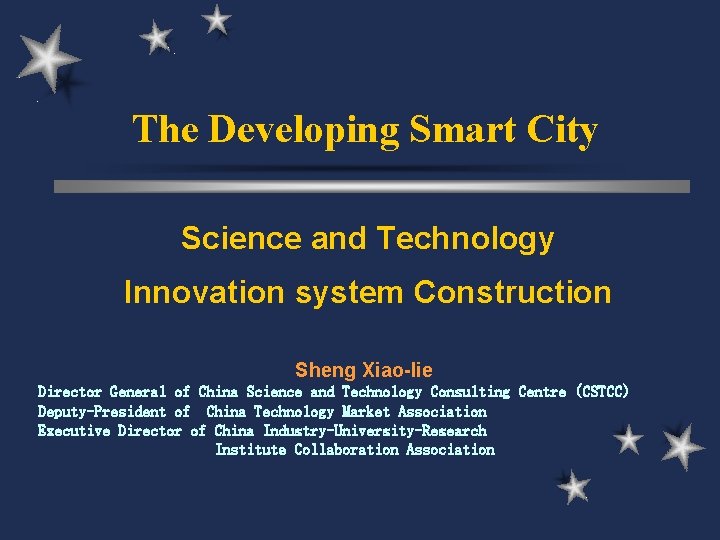 The Developing Smart City

Science and Technology
Innovation system Construction

Sheng Xiao-lie
Director General of China Science and Technology Consulting Centre (CSTCC)
Deputy-President of China Technology Market Association
Executive Director of China Industry-University-Research Institute Collaboration Association